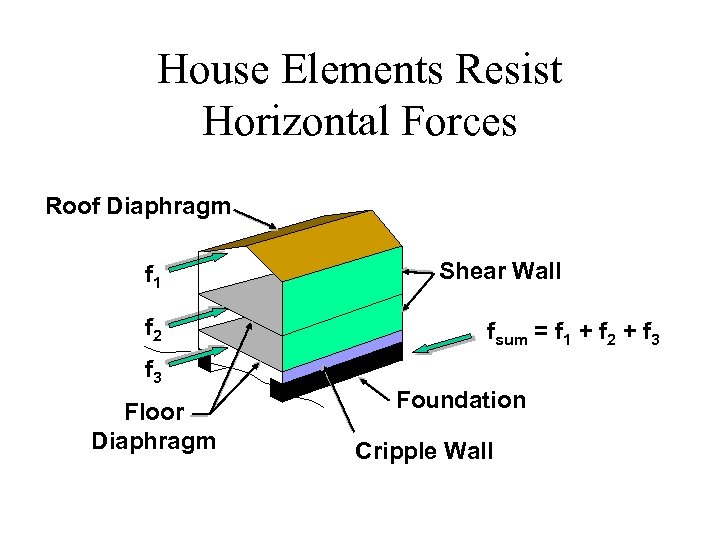 House Elements Resist Horizontal Forces

Roof Diaphragm

$f_1$

$f_2$

$f_3$

Shear Wall

$f_{sum} = f_1 + f_2 + f_3$

Floor Diaphragm

Foundation

Cripple Wall